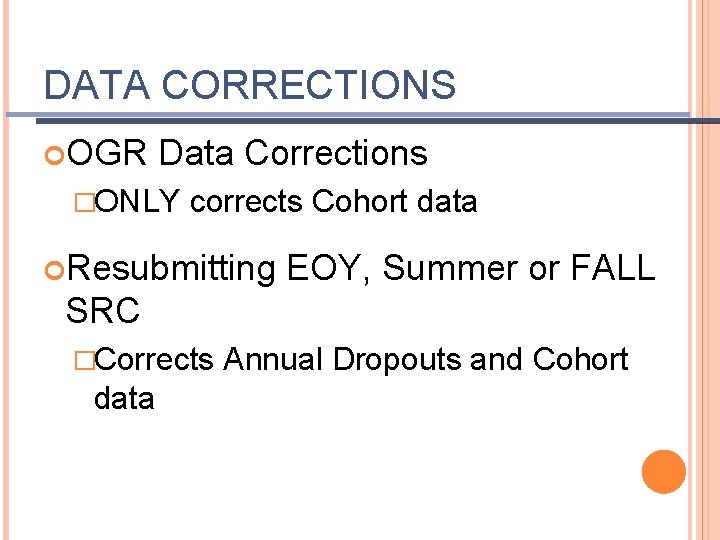 DATA CORRECTIONS

OGR Data Corrections

ONLY corrects Cohort data

Resubmitting EOY, Summer or FALL SRC

Corrects Annual Dropouts and Cohort data